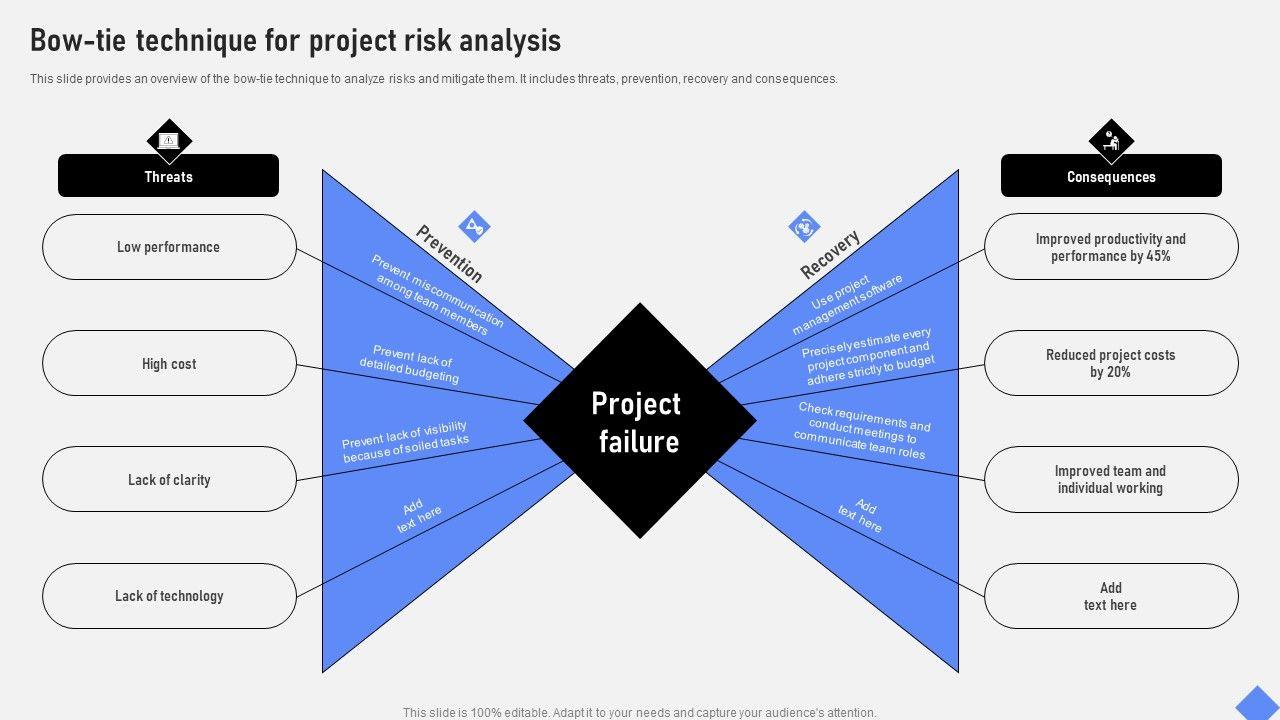 Bow-tie technique for project risk analysis

This slide provides an overview of the bow-tie technique to analyze risks and mitigate them. It includes threats, prevention, recovery and consequences.

Threats

Low performance

High cost

Lack of clarity

Lack of technology

Prevention

Prevent miscommunication among team members

Prevent lack of detailed budgeting

Prevent lack of visibility because of soiled tasks

Add text here

Project failure

Recovery

Use project management software

Precisely estimate every project component and adhere strictly to budget

Check requirements and conduct meetings to communicate team roles

Add text here

Consequences

Improved productivity and performance by 45%

Reduced project costs by 20%

Improved team and individual working

Add text here

This slide is 100% editable. Adapt it to your needs and capture your audience's attention.